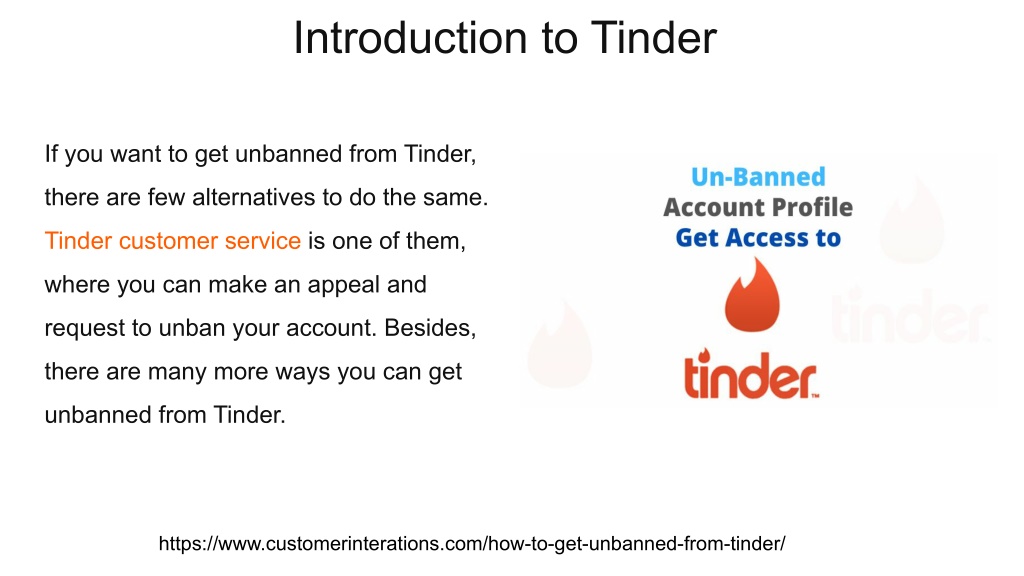 Introduction to Tinder

If you want to get unbanned from Tinder, there are few alternatives to do the same. Tinder customer service is one of them, where you can make an appeal and request to unban your account. Besides, there are many more ways you can get unbanned from Tinder.

Un-Banned
Account Profile
Get Access to
tinder

tinder

https://www.customerinterations.com/how-to-get-unbanned-from-tinder/